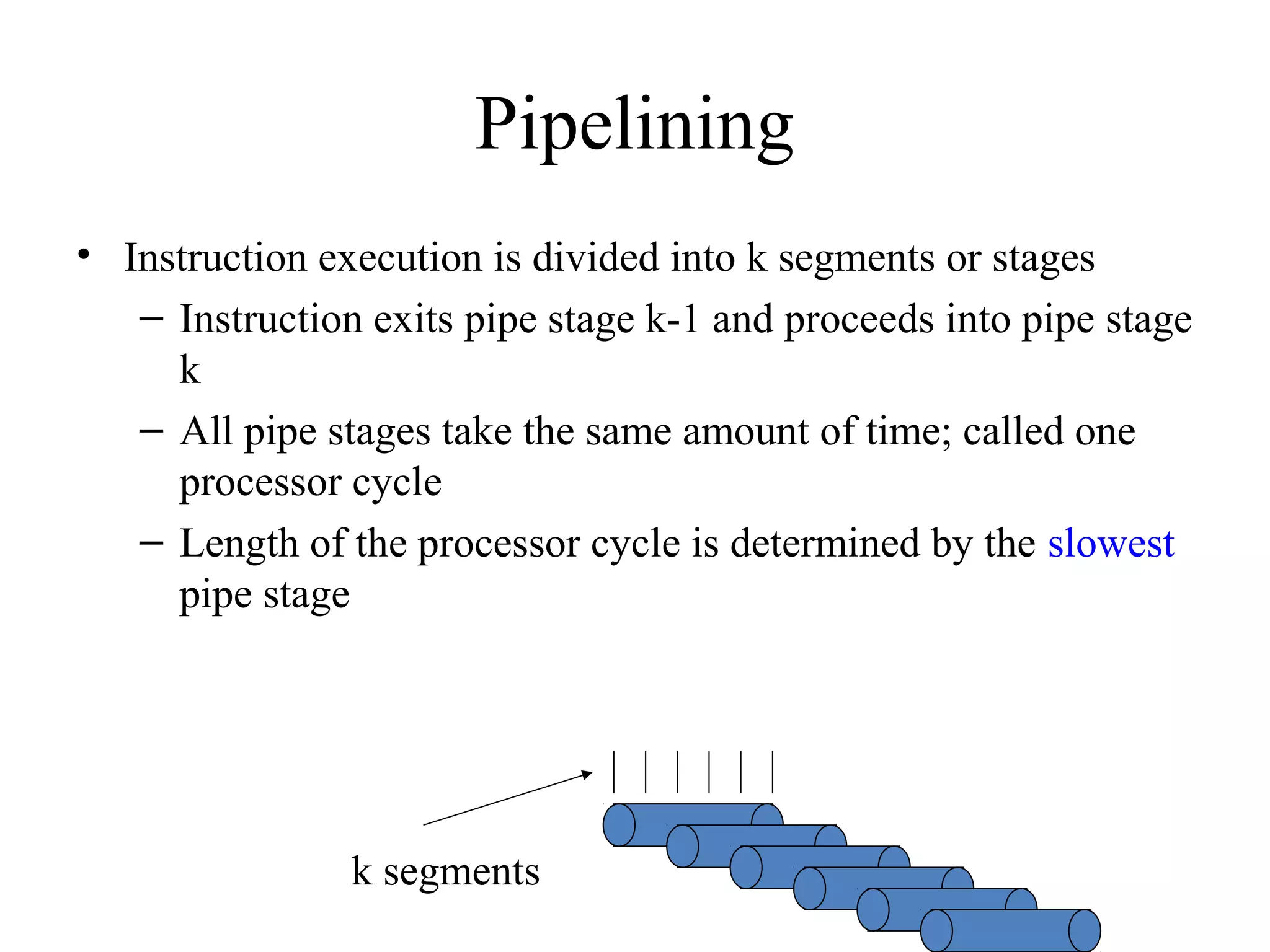 Pipelining

• Instruction execution is divided into k segments or stages
– Instruction exits pipe stage k-1 and proceeds into pipe stage k
– All pipe stages take the same amount of time; called one processor cycle
– Length of the processor cycle is determined by the slowest pipe stage

k segments